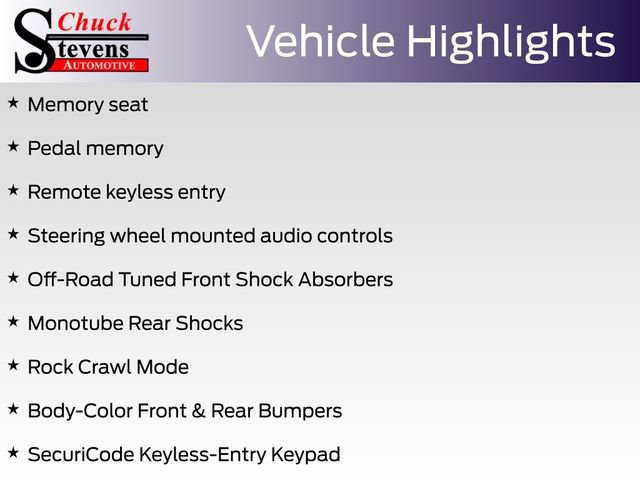 Chuck
Stevens
AUTOMOTIVE

Vehicle Highlights

★ Memory seat

★ Pedal memory

★ Remote keyless entry

★ Steering wheel mounted audio controls

★ Off-Road Tuned Front Shock Absorbers

★ Monotube Rear Shocks

★ Rock Crawl Mode

★ Body-Color Front & Rear Bumpers

★ SecuriCode Keyless-Entry Keypad